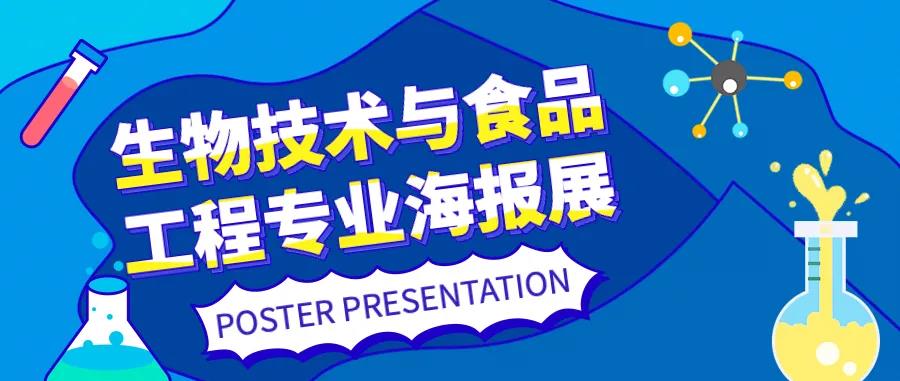 生物技术与食品
工程专业海报展

POSTER PRESENTATION